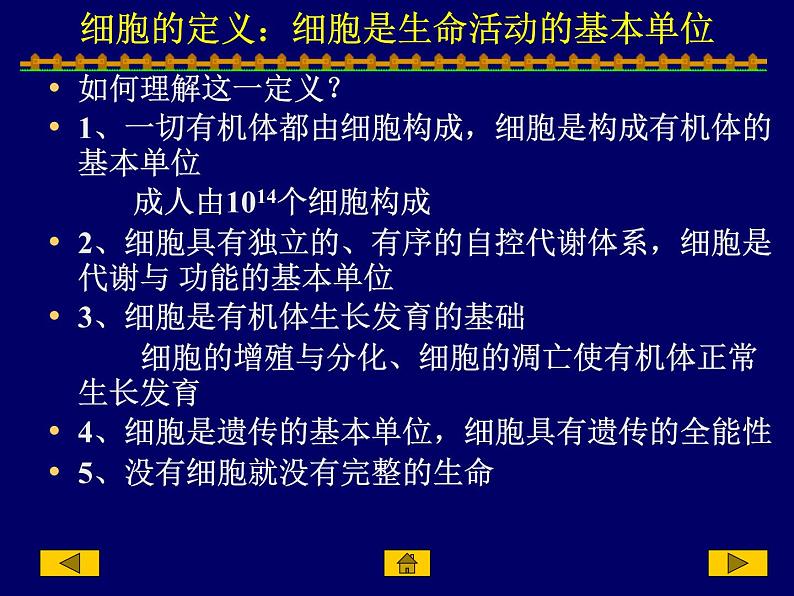 细胞的定义：细胞是生命活动的基本单位

• 如何理解这一定义？
• 1、一切有机体都由细胞构成，细胞是构成有机体的基本单位

成人由$10^{14}$个细胞构成
• 2、细胞具有独立的、有序的自控代谢体系，细胞是代谢与 功能的基本单位
• 3、细胞是有机体生长发育的基础

细胞的增殖与分化、细胞的凋亡使有机体正常生长发育
• 4、细胞是遗传的基本单位，细胞具有遗传的全能性
• 5、没有细胞就没有完整的生命